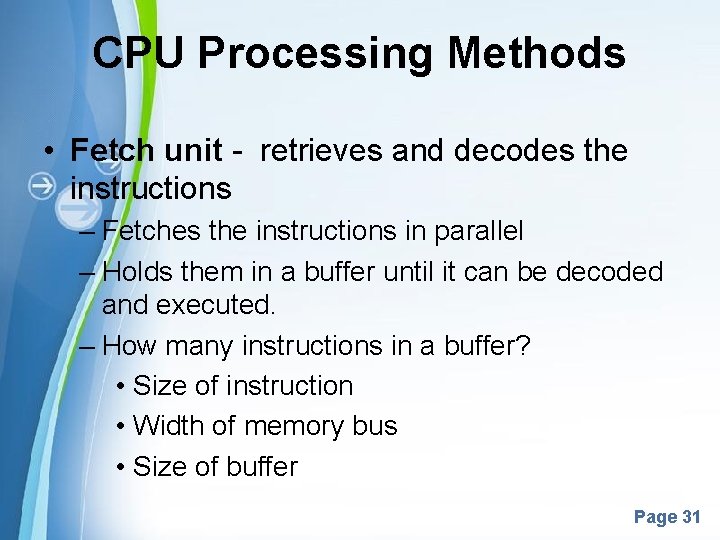 CPU Processing Methods

• Fetch unit - retrieves and decodes the instructions

– Fetches the instructions in parallel

– Holds them in a buffer until it can be decoded and executed.

– How many instructions in a buffer?

• Size of instruction

• Width of memory bus

• Size of buffer

Page 31